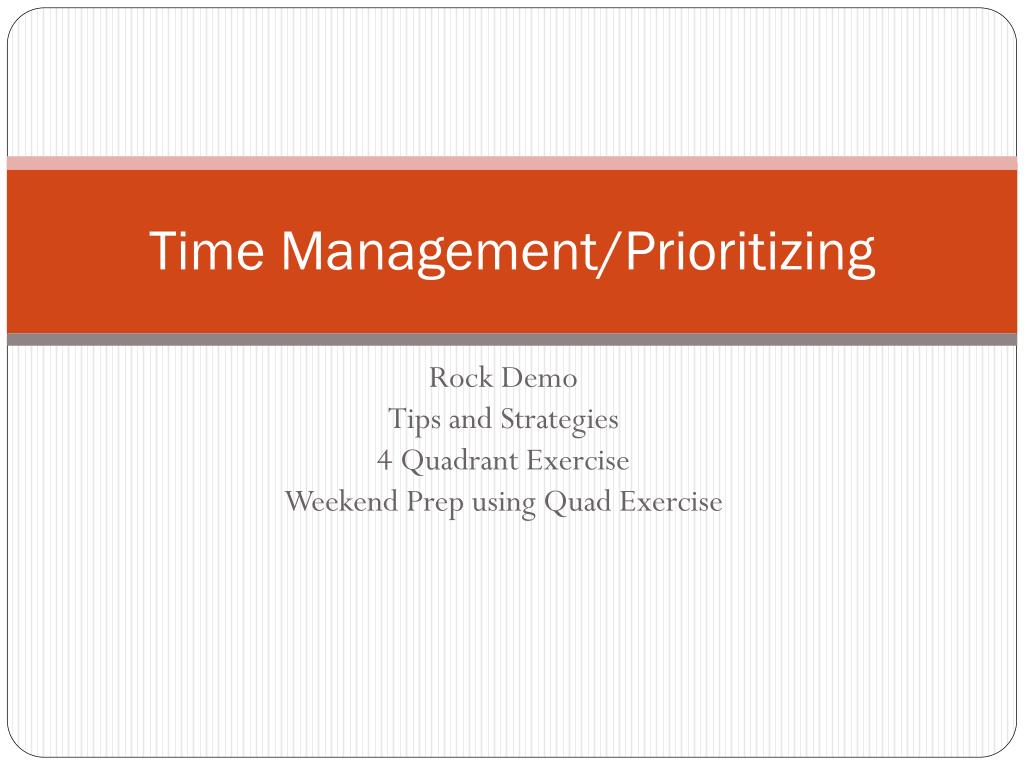 Time Management/Prioritizing

Rock Demo
Tips and Strategies
4 Quadrant Exercise
Weekend Prep using Quad Exercise